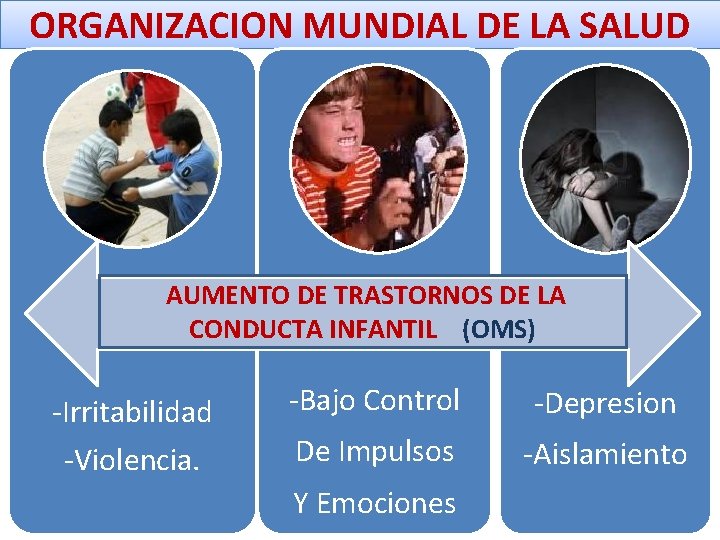 ORGANIZACION MUNDIAL DE LA SALUD

AUMENTO DE TRASTORNOS DE LA CONDUCTA INFANTIL (OMS)

-Irritabilidad
-Violencia.

-Bajo Control
De Impulsos
Y Emociones

-Depresion
-Aislamiento